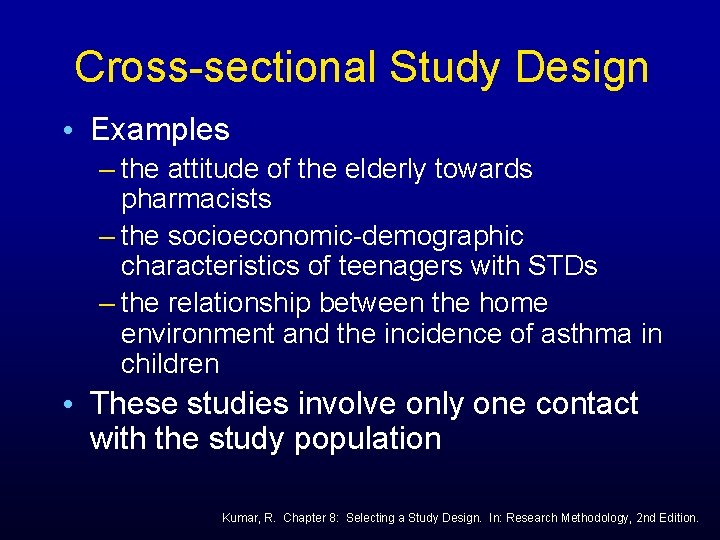 Cross-sectional Study Design

• Examples
– the attitude of the elderly towards pharmacists
– the socioeconomic-demographic characteristics of teenagers with STDs
– the relationship between the home environment and the incidence of asthma in children
• These studies involve only one contact with the study population

Kumar, R. Chapter 8: Selecting a Study Design. In: Research Methodology, 2nd Edition.